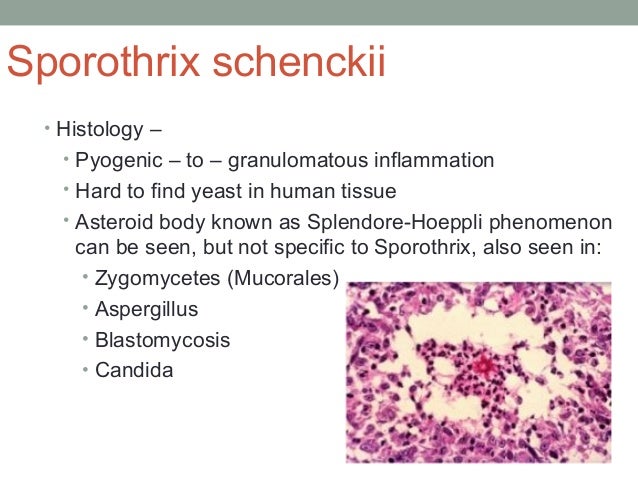 Sporothrix schenckii

• Histology –
• Pyogenic – to – granulomatous inflammation
• Hard to find yeast in human tissue
• Asteroid body known as Splendore-Hoeppli phenomenon can be seen, but not specific to Sporothrix, also seen in:
• Zygomycetes (Mucorales)
• Aspergillus
• Blastomycosis
• Candida